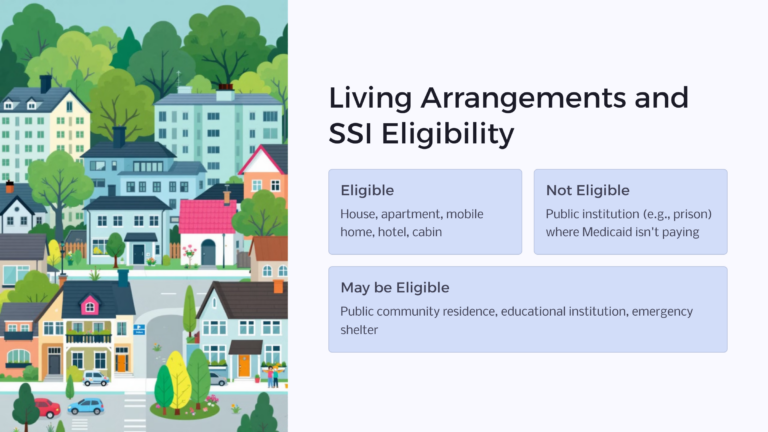 Living Arrangements and SSI Eligibility

Eligible
House, apartment, mobile home, hotel, cabin

Not Eligible
Public institution (e.g., prison) where Medicaid isn't paying

May be Eligible
Public community residence, educational institution, emergency shelter